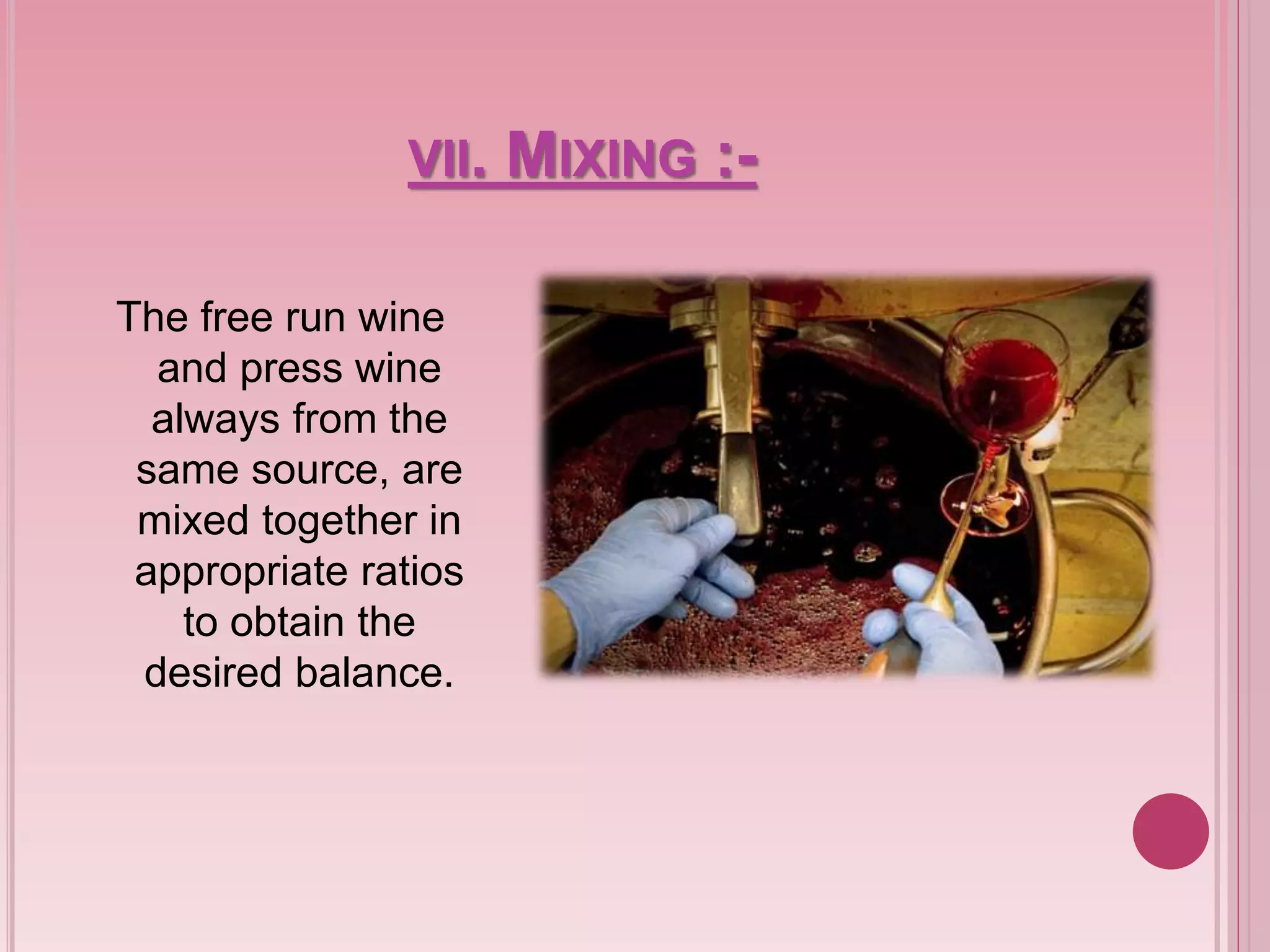 VII. MIXING :-

The free run wine and press wine always from the same source, are mixed together in appropriate ratios to obtain the desired balance.